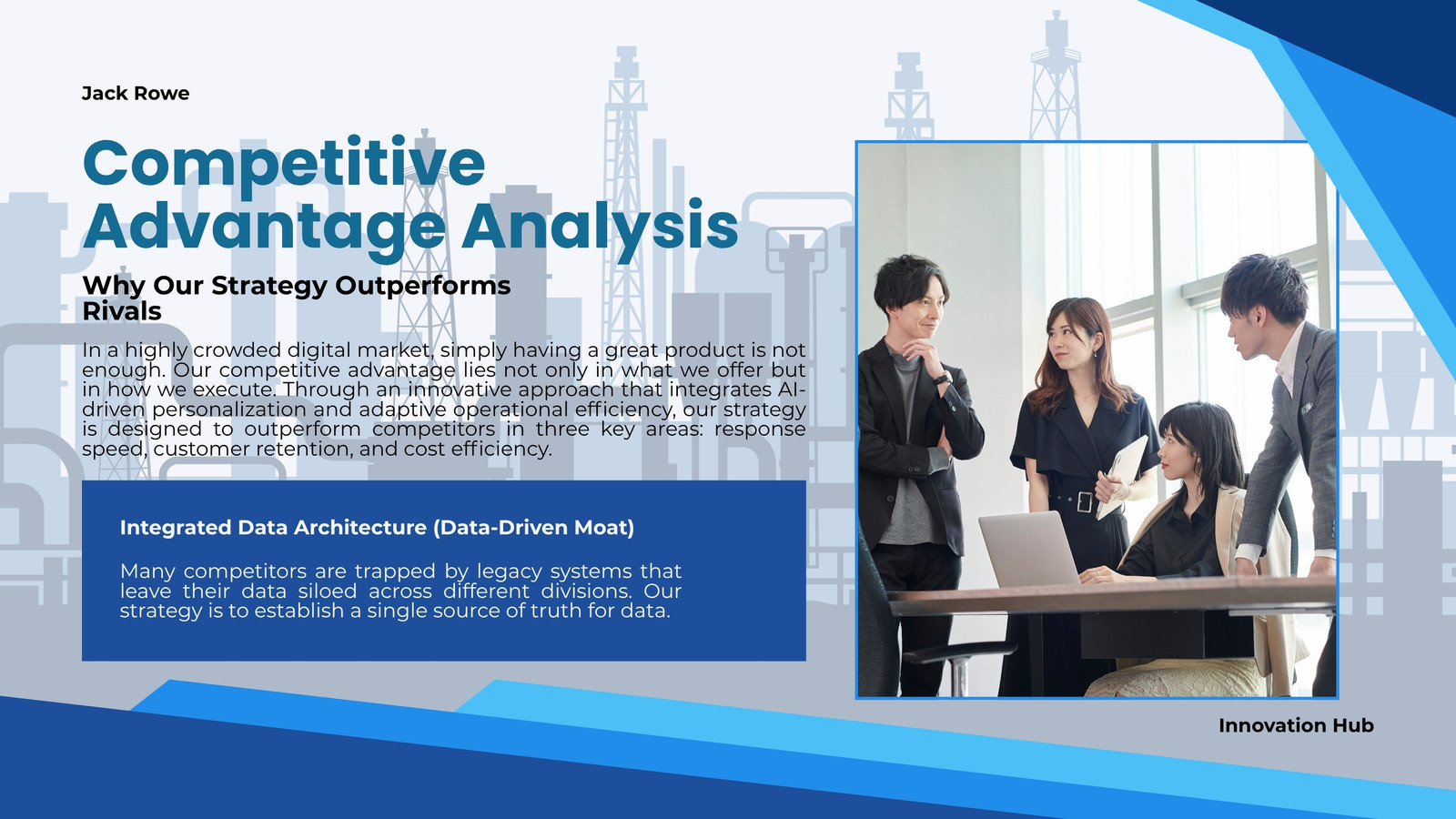 Jack Rowe

Competitive Advantage Analysis

Why Our Strategy Outperforms Rivals

In a highly crowded digital market, simply having a great product is not enough. Our competitive advantage lies not only in what we offer but in how we execute. Through an innovative approach that integrates AI-driven personalization and adaptive operational efficiency, our strategy is designed to outperform competitors in three key areas: response speed, customer retention, and cost efficiency.

Integrated Data Architecture (Data-Driven Moat)

Many competitors are trapped by legacy systems that leave their data siloed across different divisions. Our strategy is to establish a single source of truth for data.

Innovation Hub